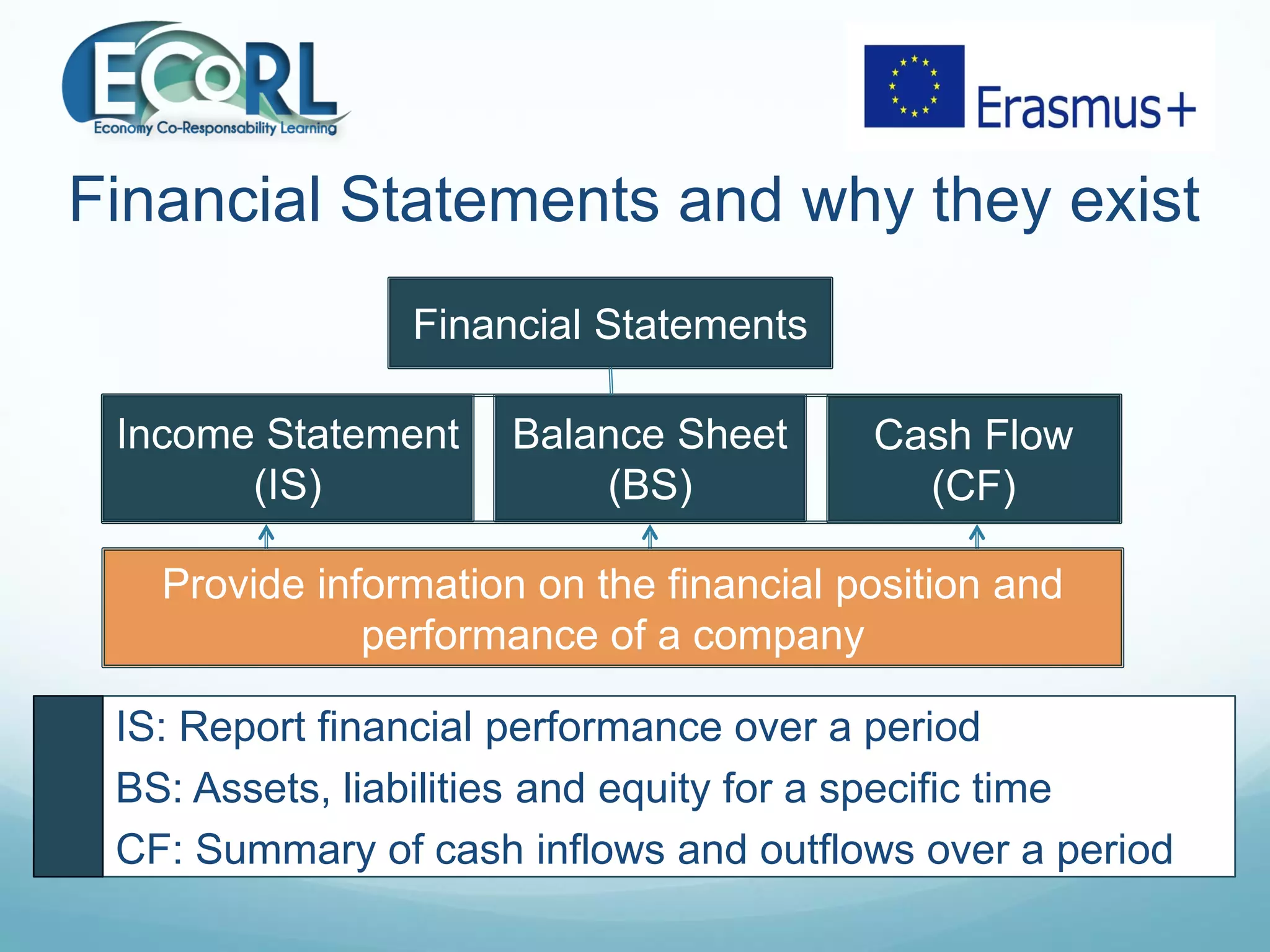 ECoRL
Economy Co-Responsability Learning

Erasmus+

Financial Statements and why they exist

Financial Statements

Income Statement (IS)

Balance Sheet (BS)

Cash Flow (CF)

Provide information on the financial position and performance of a company

IS: Report financial performance over a period

BS: Assets, liabilities and equity for a specific time

CF: Summary of cash inflows and outflows over a period